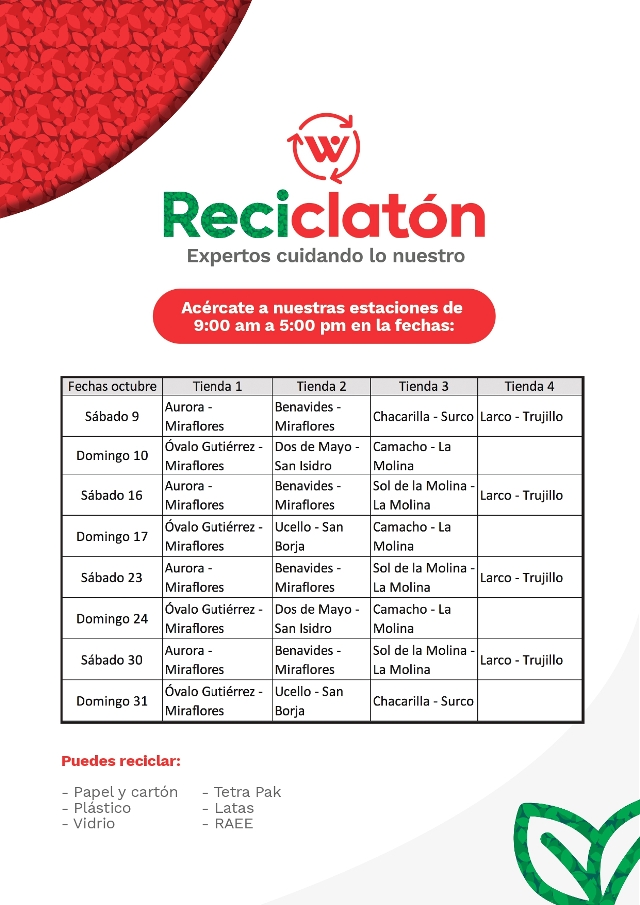 W

Reciclatón
Expertos cuidando lo nuestro

Acércate a nuestras estaciones de 9:00 am a 5:00 pm en la fechas:

| Fechas octubre | Tienda 1 | Tienda 2 | Tienda 3 | Tienda 4 |
|---|---|---|---|---|
| Sábado 9 | Aurora - Miraflores | Benavides - Miraflores | Chacarilla - Surco | Larco - Trujillo |
| Domingo 10 | Óvalo Gutiérrez - Miraflores | Dos de Mayo - San Isidro | Camacho - La Molina | |
| Sábado 16 | Aurora - Miraflores | Benavides - Miraflores | Sol de la Molina - La Molina | Larco - Trujillo |
| Domingo 17 | Óvalo Gutiérrez - Miraflores | Ucello - San Borja | Camacho - La Molina | |
| Sábado 23 | Aurora - Miraflores | Benavides - Miraflores | Sol de la Molina - La Molina | Larco - Trujillo |
| Domingo 24 | Óvalo Gutiérrez - Miraflores | Dos de Mayo - San Isidro | Camacho - La Molina | |
| Sábado 30 | Aurora - Miraflores | Benavides - Miraflores | Sol de la Molina - La Molina | Larco - Trujillo |
| Domingo 31 | Óvalo Gutiérrez - Miraflores | Ucello - San Borja | Chacarilla - Surco | |

Puedes reciclar:

- Papel y cartón
- Plástico
- Vidrio

- Tetra Pak
- Latas
- RAEE